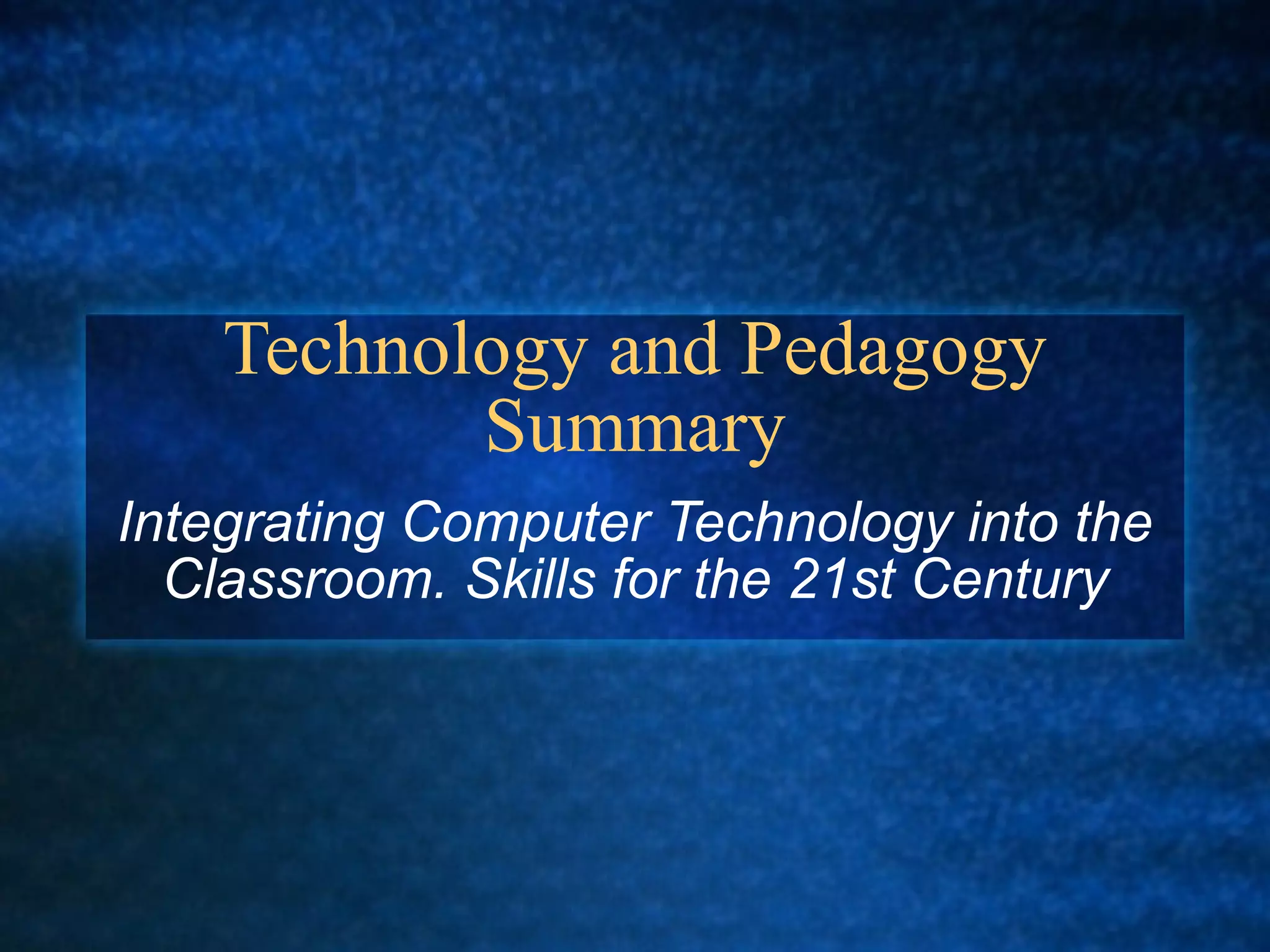 Technology and Pedagogy Summary

Integrating Computer Technology into the Classroom. Skills for the 21st Century